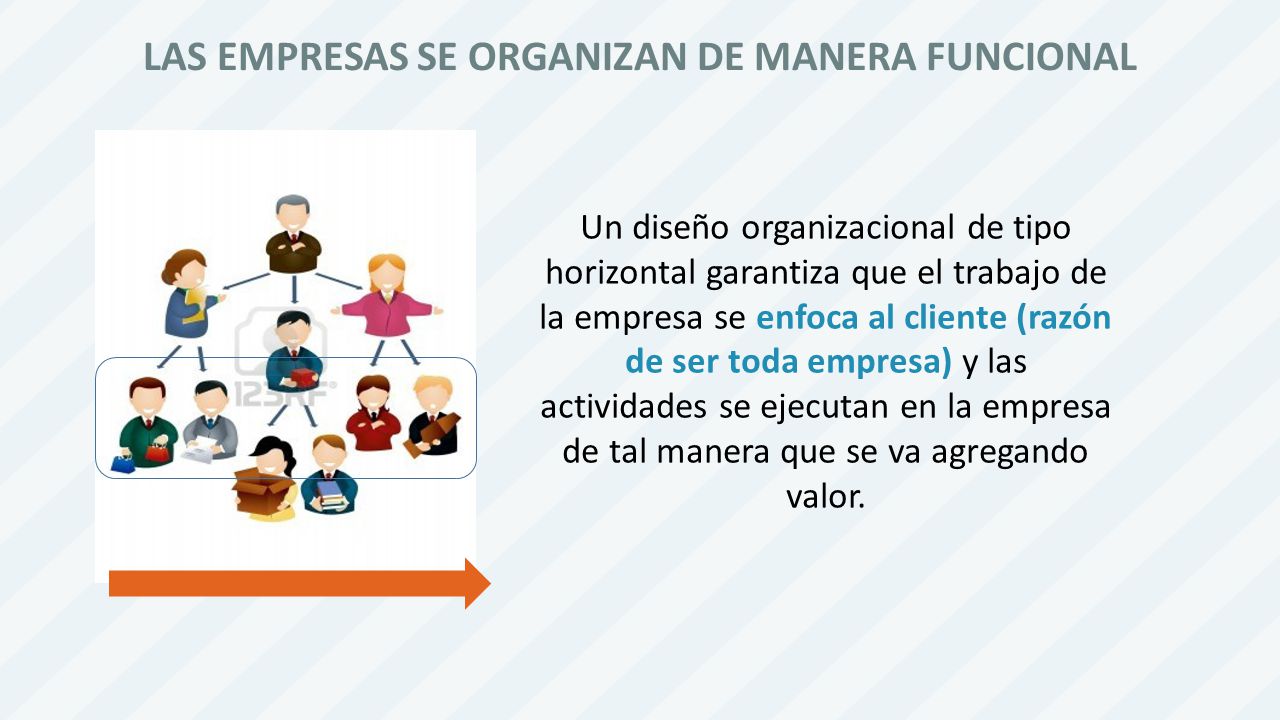 LAS EMPRESAS SE ORGANIZAN DE MANERA FUNCIONAL

123RF

Un diseño organizacional de tipo horizontal garantiza que el trabajo de la empresa se enfoca al cliente (razón de ser toda empresa) y las actividades se ejecutan en la empresa de tal manera que se va agregando valor.